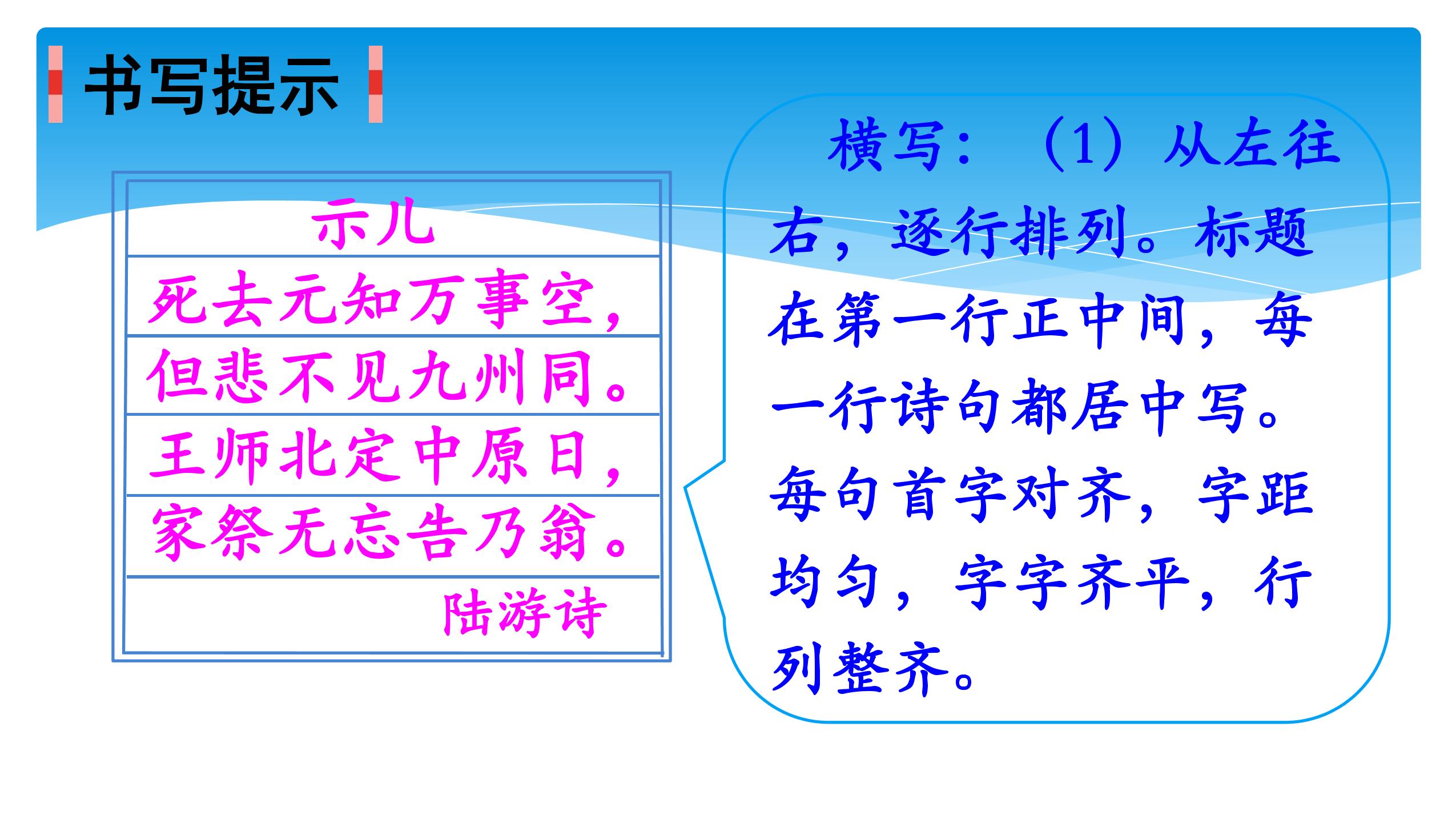 书写提示

示儿

死去元知万事空，

但悲不见九州同。

王师北定中原日，

家祭无忘告乃翁。

陆游诗

横写：（1）从左往右，逐行排列。标题在第一行正中间，每一行诗句都居中写。每句首字对齐，字距均匀，字字齐平，行列整齐。